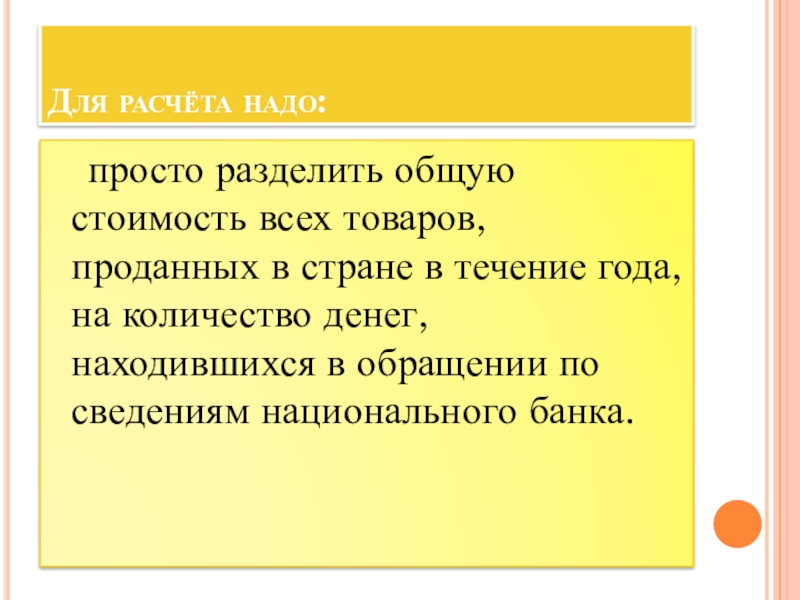 Для расчёта надо:

просто разделить общую стоимость всех товаров, проданных в стране в течение года, на количество денег, находившихся в обращении по сведениям национального банка.